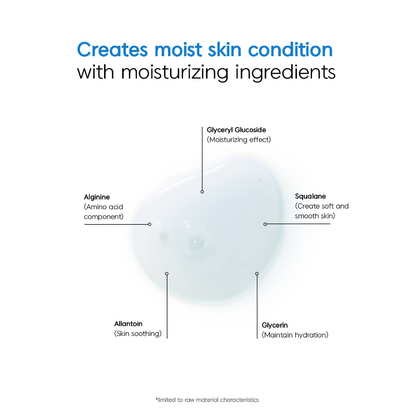 Creates moist skin condition
with moisturizing ingredients

Glyceryl Glucoside
(Moisturizing effect)

Alginine
(Amino acid component)

Squalane
(Create soft and smooth skin)

Allantoin
(Skin soothing)

Glycerin
(Maintain hydration)

*limited to raw material characteristics